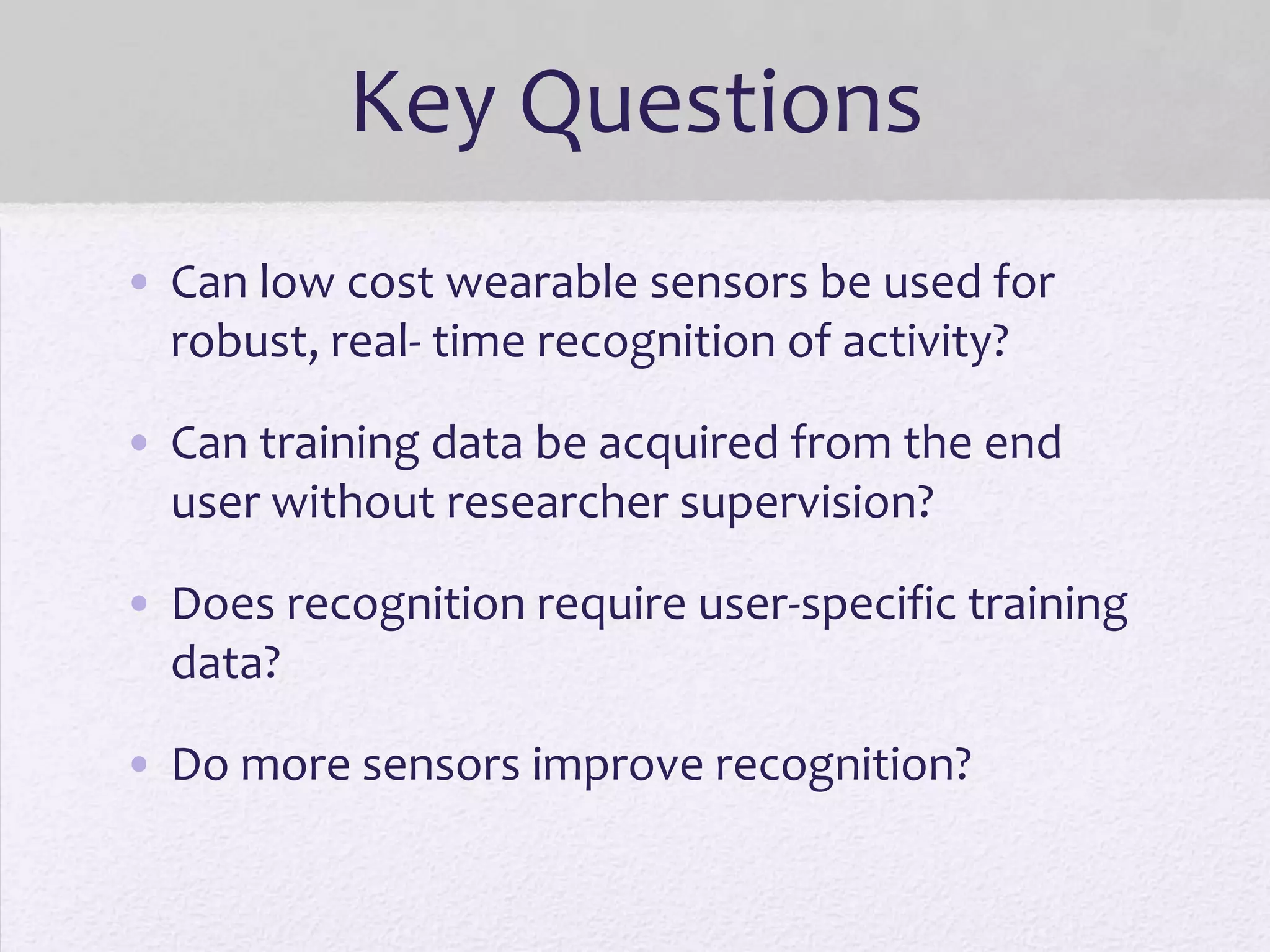 Key Questions

• Can low cost wearable sensors be used for robust, real- time recognition of activity?

• Can training data be acquired from the end user without researcher supervision?

• Does recognition require user-specific training data?

• Do more sensors improve recognition?